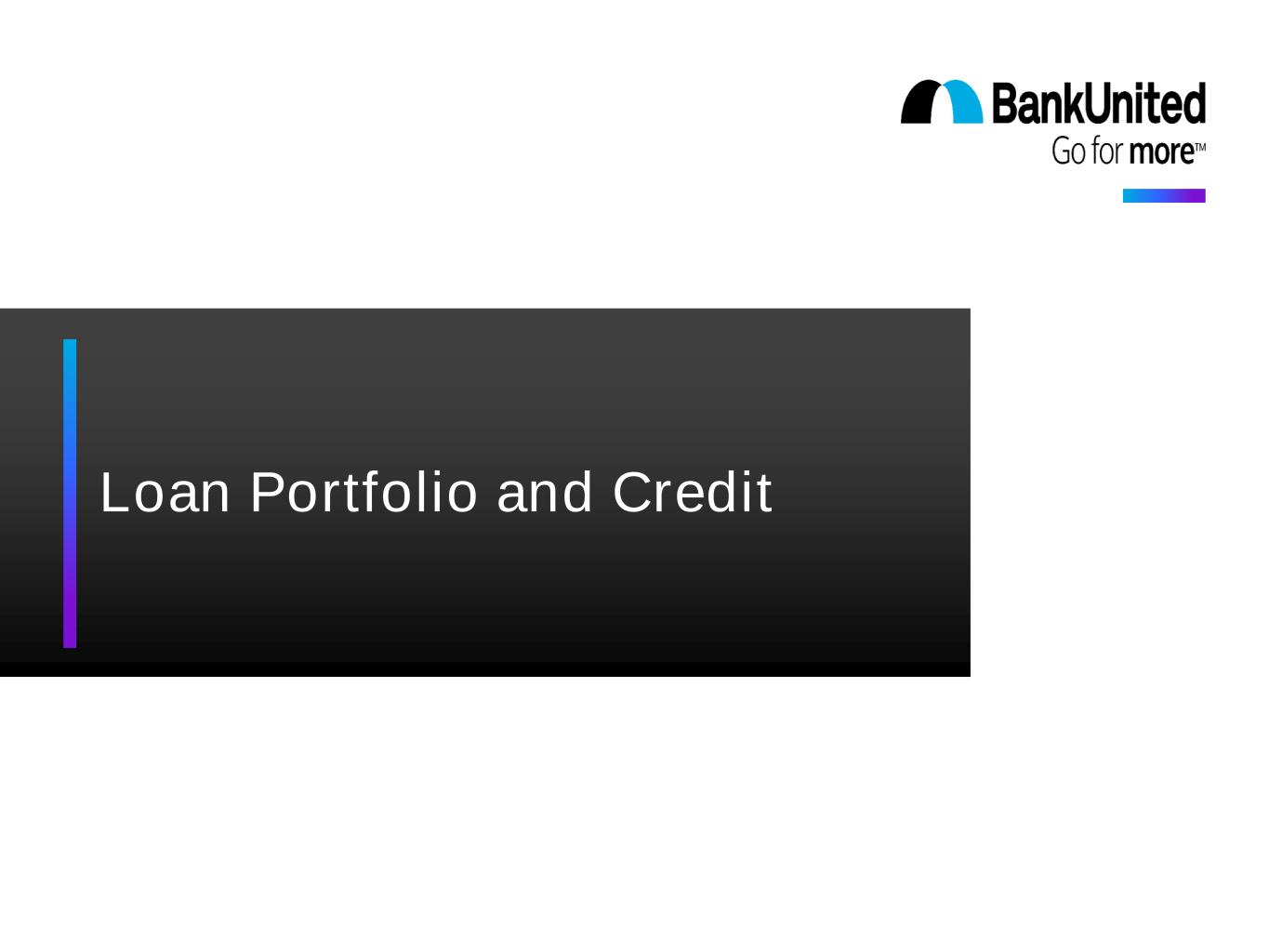 BankUnited
Go for more™

Loan Portfolio and Credit